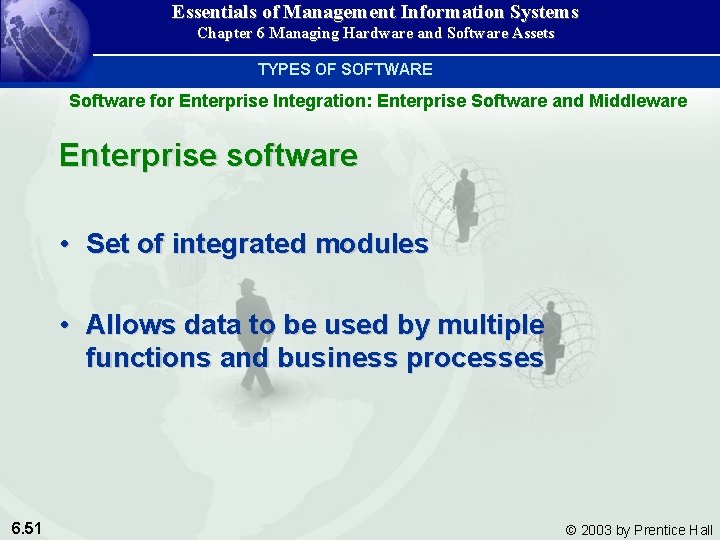 Essentials of Management Information Systems
Chapter 6 Managing Hardware and Software Assets

TYPES OF SOFTWARE

Software for Enterprise Integration: Enterprise Software and Middleware

Enterprise software

• Set of integrated modules

• Allows data to be used by multiple functions and business processes

6.51

© 2003 by Prentice Hall